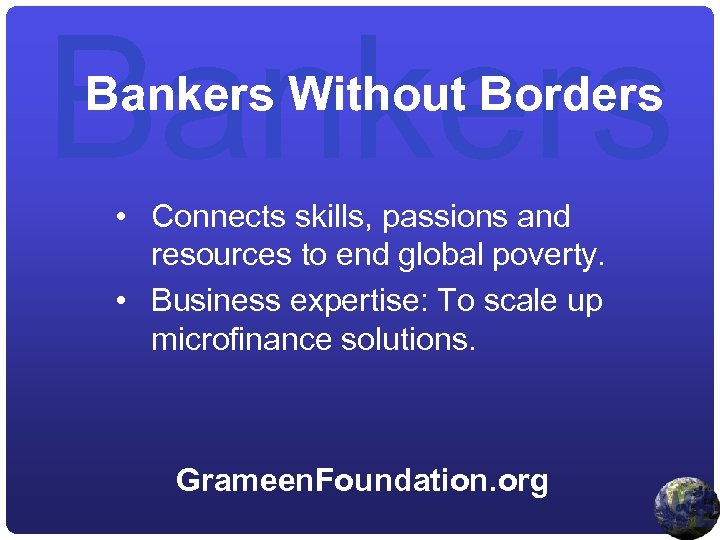 Bankers

Bankers Without Borders

• Connects skills, passions and resources to end global poverty.
• Business expertise: To scale up microfinance solutions.

GrameenFoundation.org